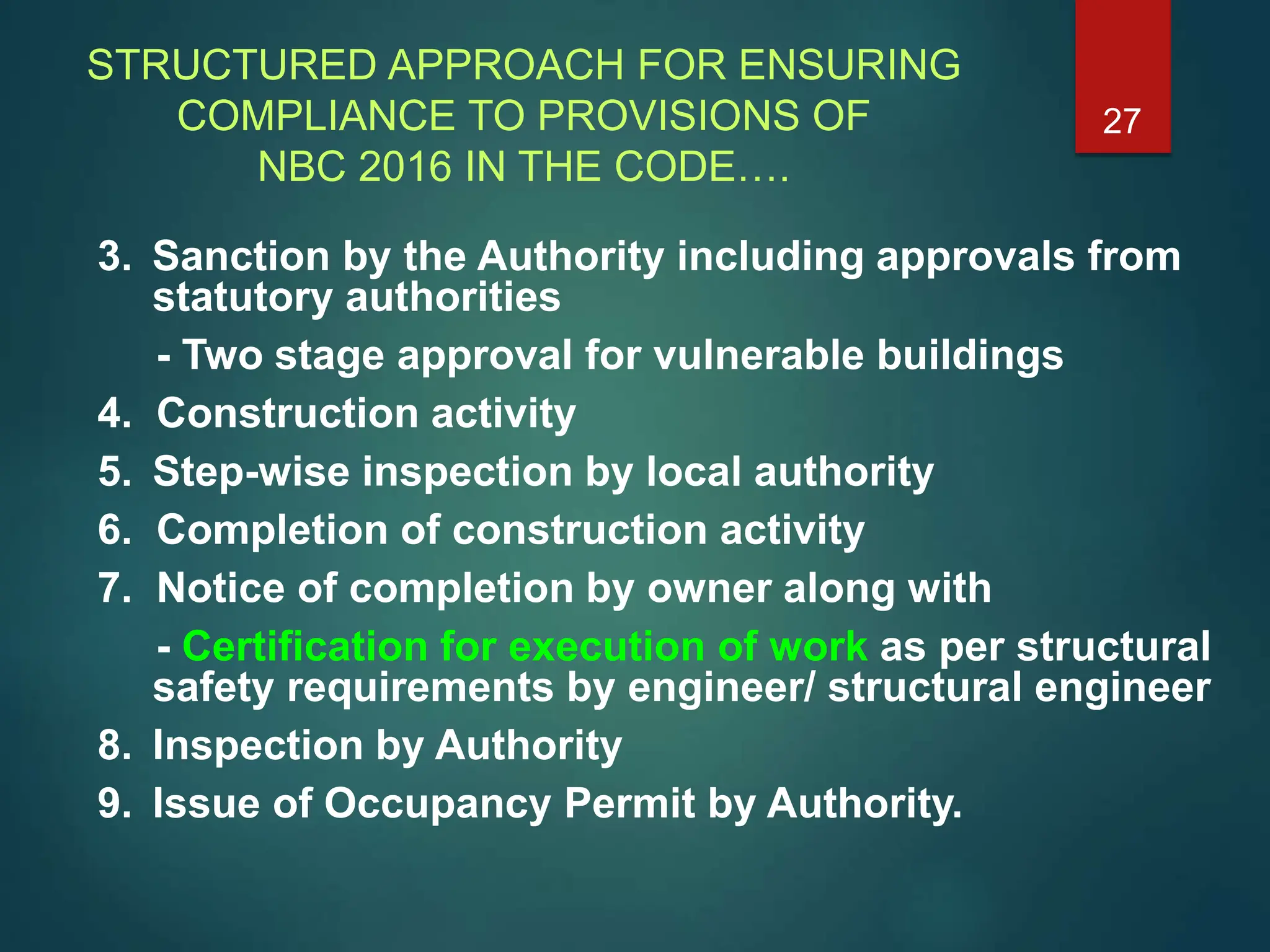 STRUCTURED APPROACH FOR ENSURING COMPLIANCE TO PROVISIONS OF NBC 2016 IN THE CODE….

27

3. Sanction by the Authority including approvals from statutory authorities

- Two stage approval for vulnerable buildings

4. Construction activity

5. Step-wise inspection by local authority

6. Completion of construction activity

7. Notice of completion by owner along with

- Certification for execution of work as per structural safety requirements by engineer/ structural engineer

8. Inspection by Authority

9. Issue of Occupancy Permit by Authority.